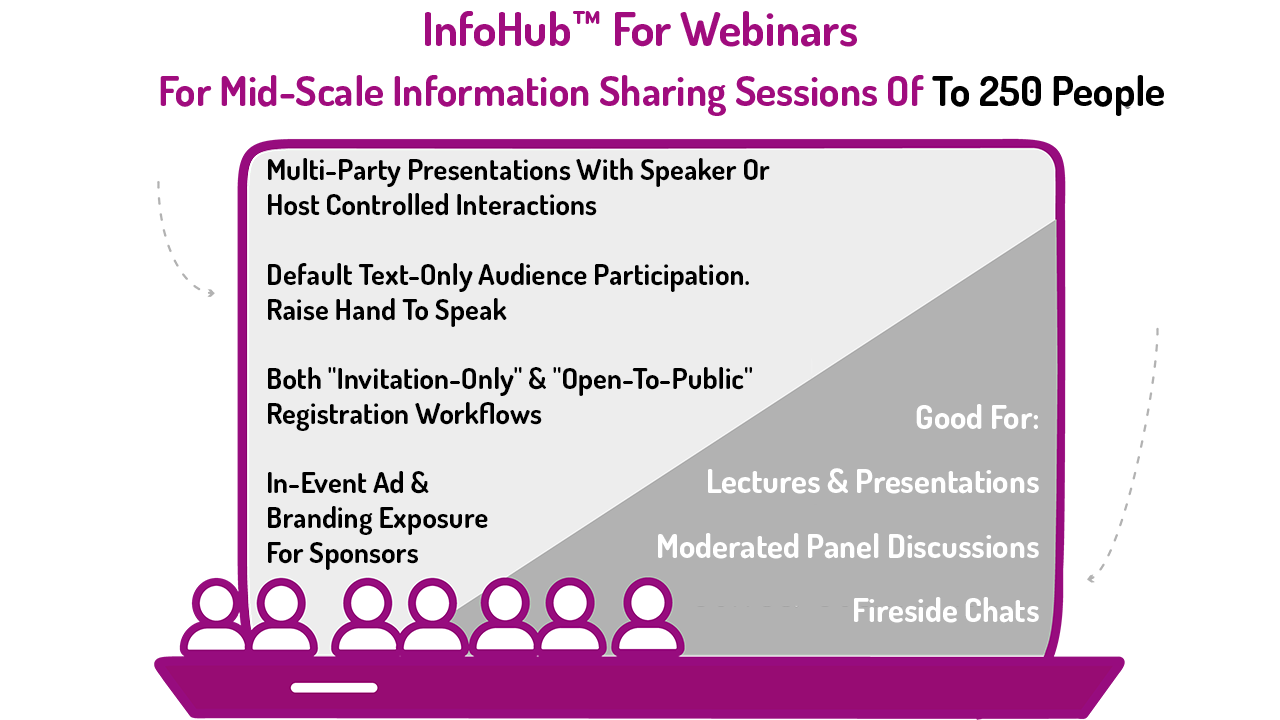 InfoHub™ For Webinars

For Mid-Scale Information Sharing Sessions Of To 250 People

Multi-Party Presentations With Speaker Or Host Controlled Interactions

Default Text-Only Audience Participation. Raise Hand To Speak

Both "Invitation-Only" & "Open-To-Public" Registration Workflows

In-Event Ad & Branding Exposure For Sponsors

Good For:

Lectures & Presentations

Moderated Panel Discussions

Fireside Chats